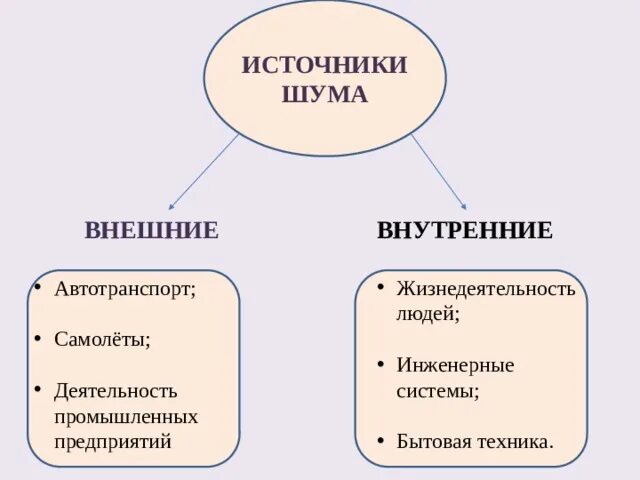 ИСТОЧНИКИ ШУМА

ВНЕШНИЕ

• Автотранспорт;

• Самолёты;

• Деятельность промышленных предприятий

ВНУТРЕННИЕ

• Жизнедеятельность людей;

• Инженерные системы;

• Бытовая техника.